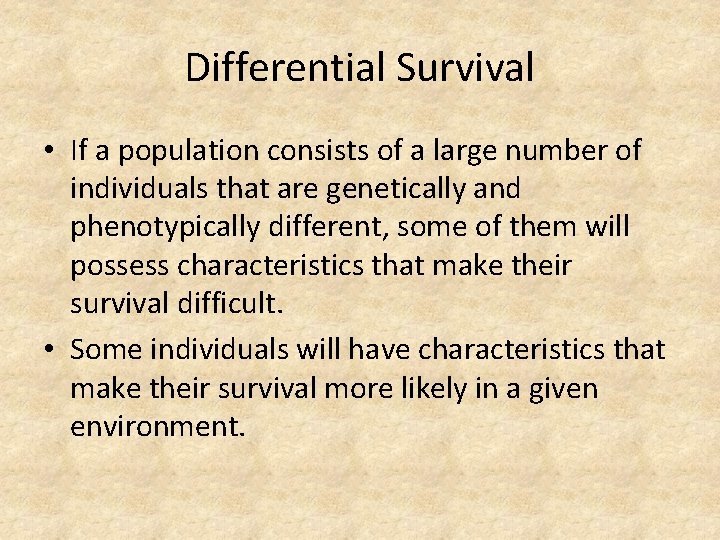 Differential Survival

• If a population consists of a large number of individuals that are genetically and phenotypically different, some of them will possess characteristics that make their survival difficult.

• Some individuals will have characteristics that make their survival more likely in a given environment.